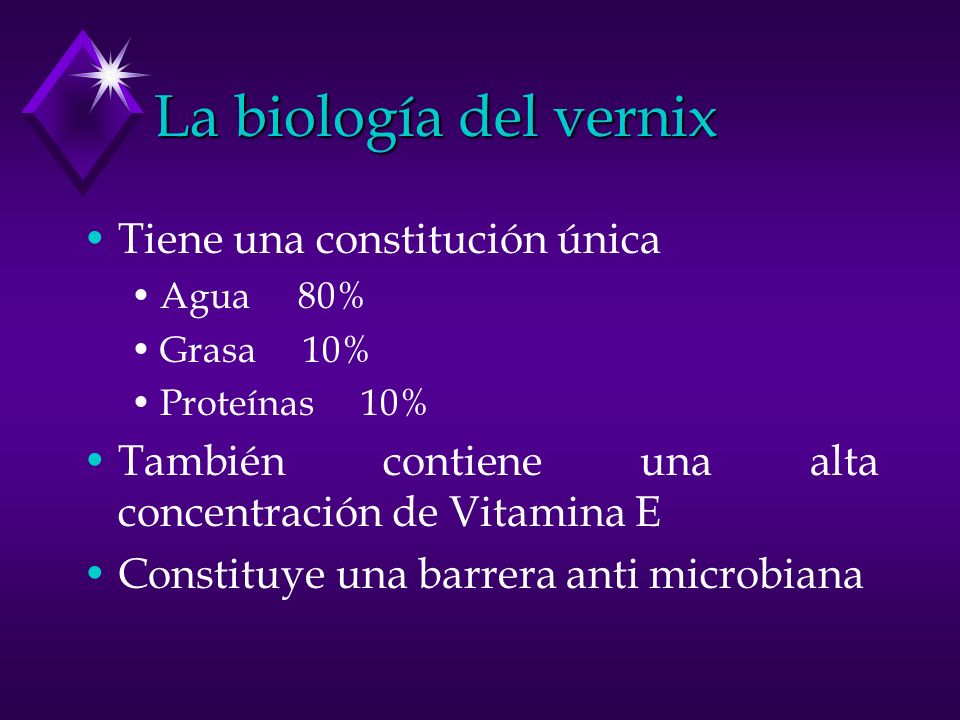 La biología del vernix

• Tiene una constitución única
  • Agua 80%
  • Grasa 10%
  • Proteínas 10%
• También contiene una alta concentración de Vitamina E
• Constituye una barrera anti microbiana